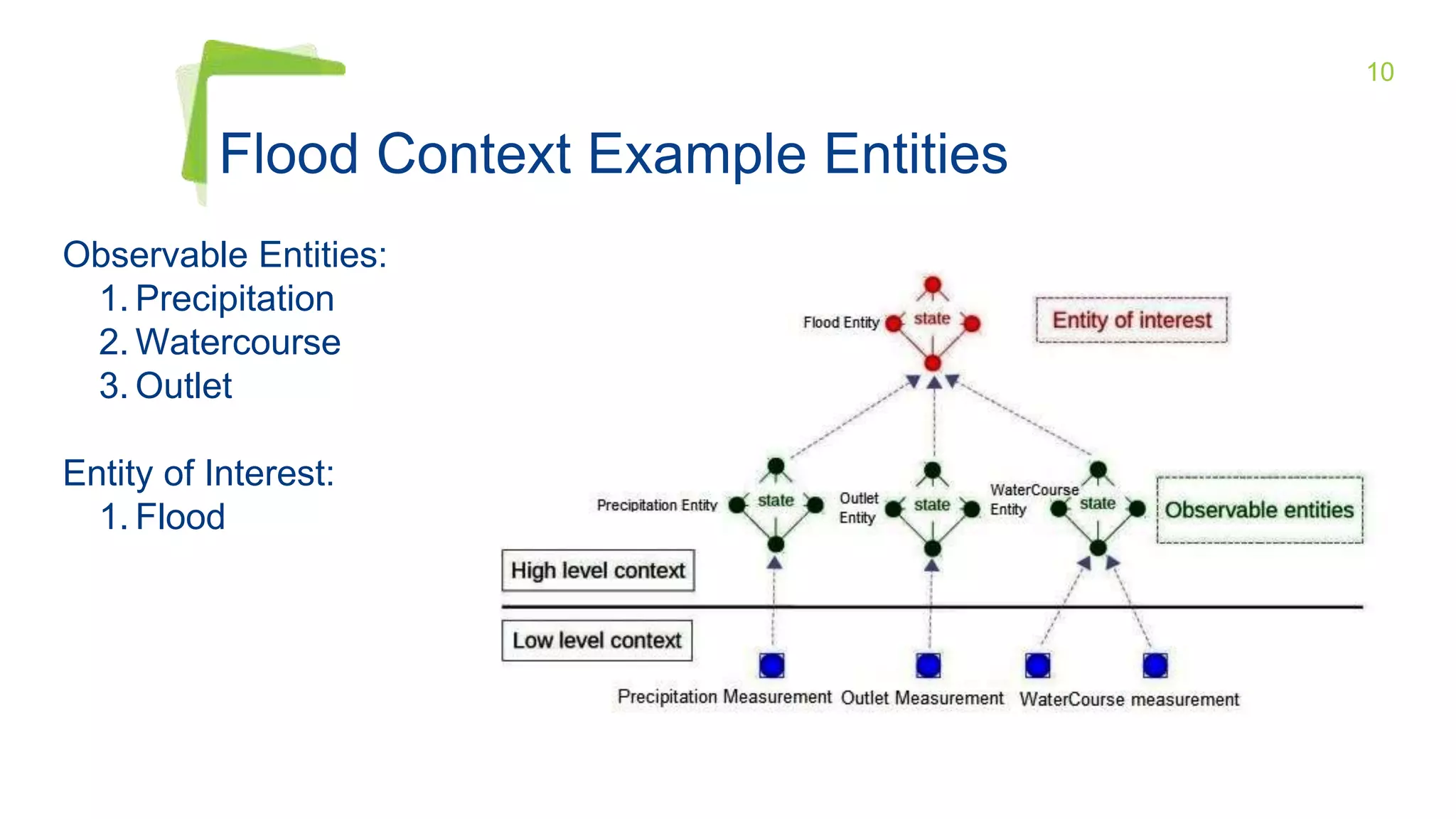 10

Flood Context Example Entities

Observable Entities:
1. Precipitation
2. Watercourse
3. Outlet

Entity of Interest:
1. Flood

Flood Entity
state
Entity of interest

Precipitation Entity
state
Outlet Entity
state
WaterCourse Entity
state
Observable entities

High level context
Low level context

Precipitation Measurement Outlet Measurement WaterCourse measurement